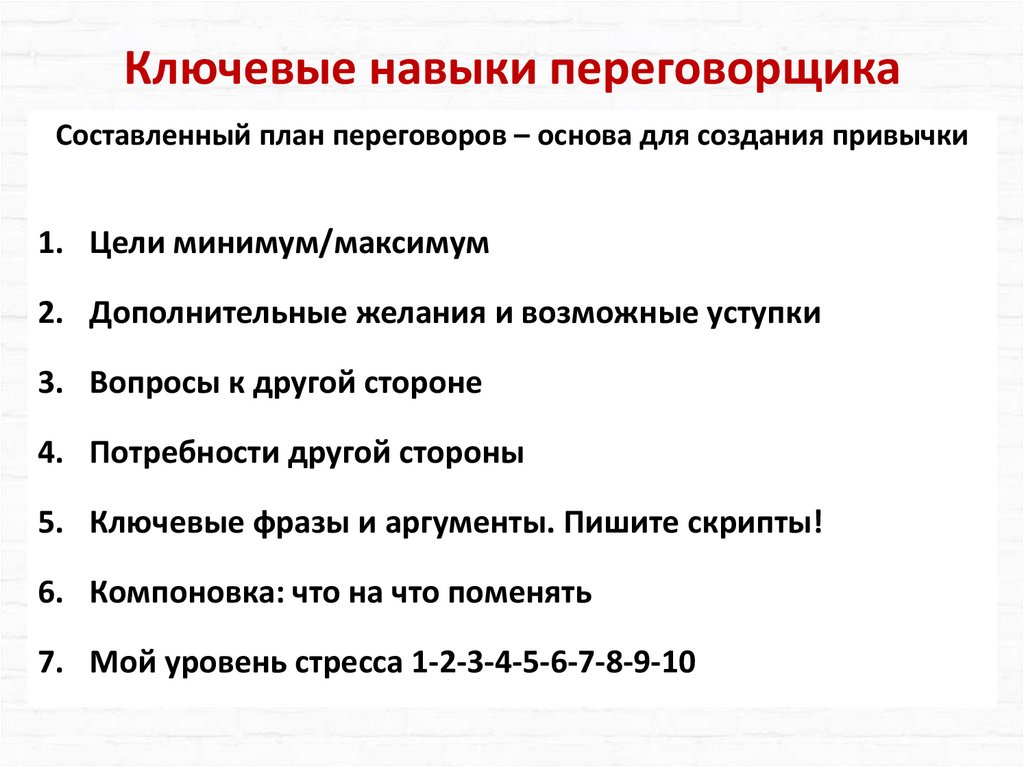 Ключевые навыки переговорщика

Составленный план переговоров – основа для создания привычки

1. Цели минимум/максимум
2. Дополнительные желания и возможные уступки
3. Вопросы к другой стороне
4. Потребности другой стороны
5. Ключевые фразы и аргументы. Пишите скрипты!
6. Компоновка: что на что поменять
7. Мой уровень стресса 1-2-3-4-5-6-7-8-9-10